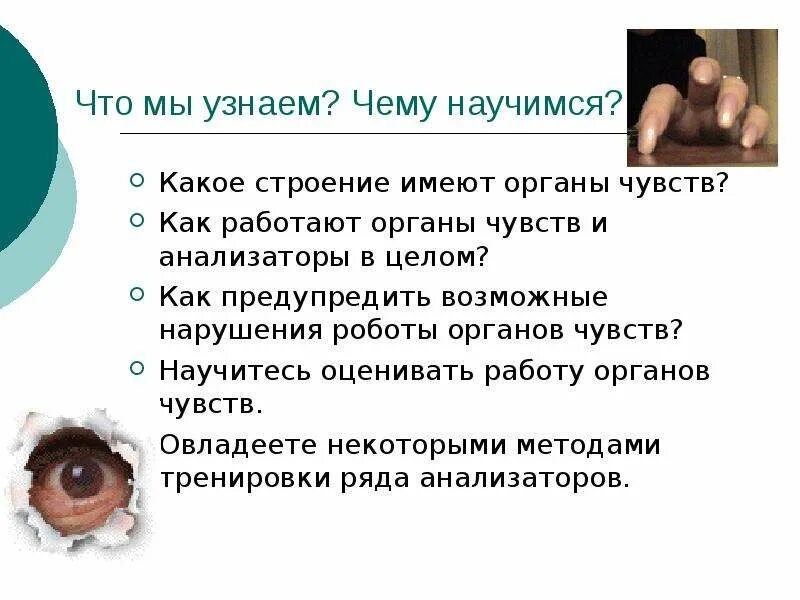 Что мы узнаем? Чему научимся?

Какое строение имеют органы чувств?

Как работают органы чувств и анализаторы в целом?

Как предупредить возможные нарушения роботы органов чувств?

Научитесь оценивать работу органов чувств.

Овладеете некоторыми методами тренировки ряда анализаторов.